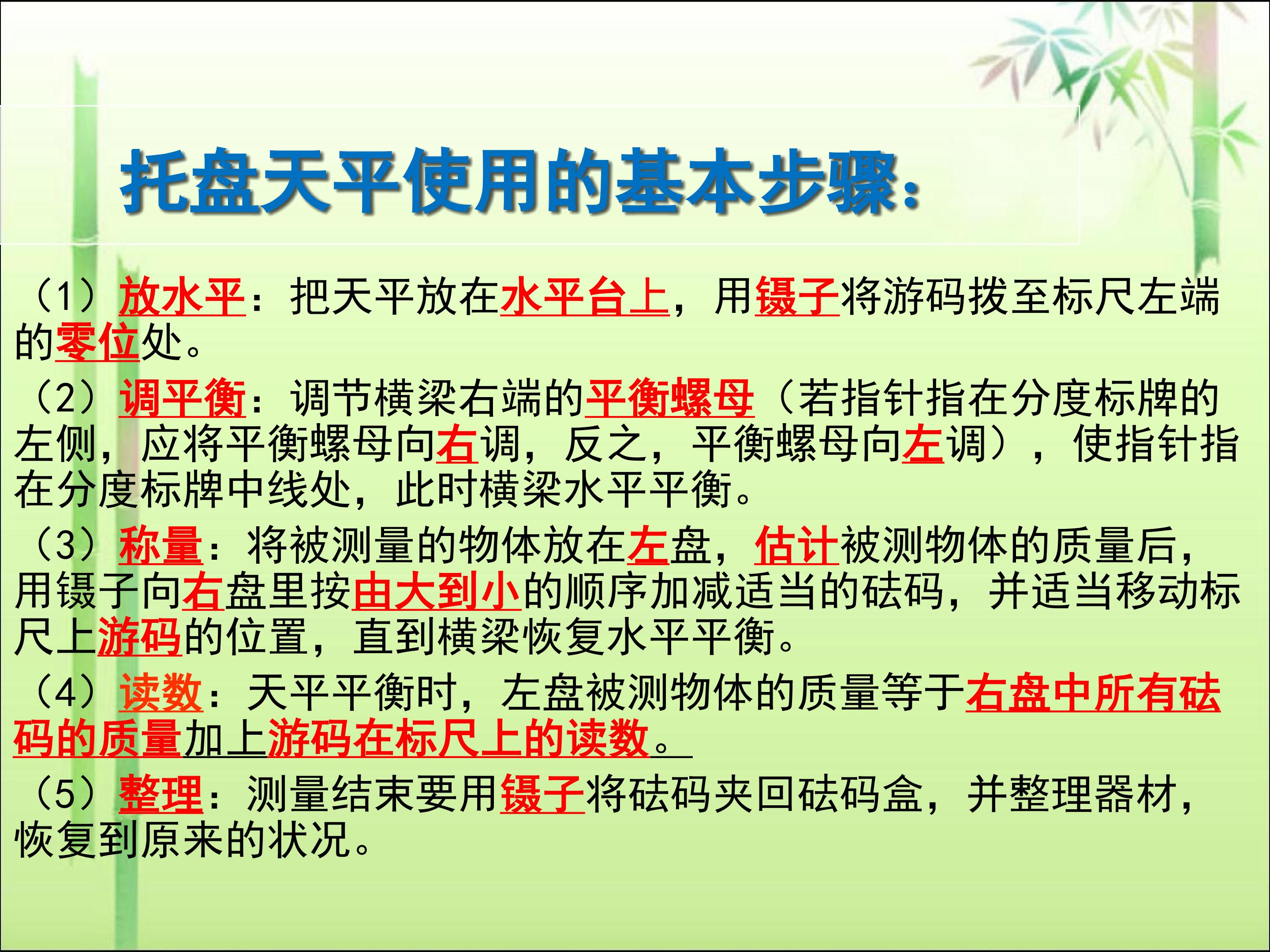 托盘天平使用的基本步骤：

（1）放水平：把天平放在水平台上，用镊子将游码拨至标尺左端的零位处。

（2）调平衡：调节横梁右端的平衡螺母（若指针指在分度标牌的左侧，应将平衡螺母向右调，反之，平衡螺母向左调），使指针指在分度标牌中线处，此时横梁水平平衡。

（3）称量：将被测量的物体放在左盘，估计被测物体的质量后，用镊子向右盘里按由大到小的顺序加减适当的砝码，并适当移动标尺上游码的位置，直到横梁恢复水平平衡。

（4）读数：天平平衡时，左盘被测物体的质量等于右盘中所有砝码的质量加上游码在标尺上的读数。

（5）整理：测量结束要用镊子将砝码夹回砝码盒，并整理器材，恢复到原来的状况。